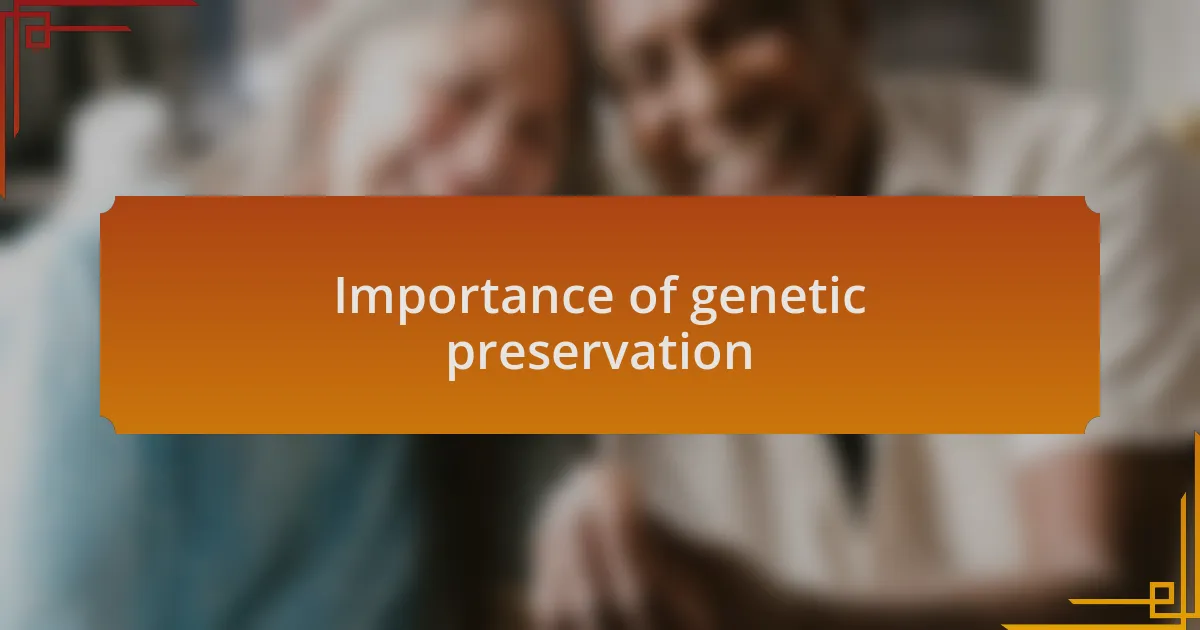 Importance of genetic preservation